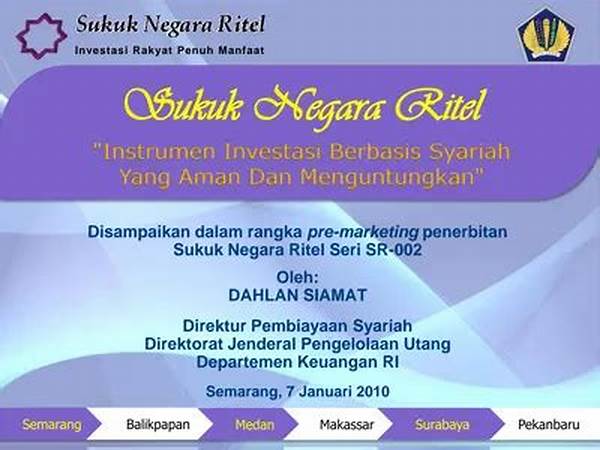 Sukuk Negara Ritel
Investasi Rakyat Penuh Manfaat

Sukuk Negara Ritel

"Instrumen Investasi Berbasis Syariah Yang Aman Dan Menguntungkan"

Disampaikan dalam rangka pre-marketing penerbitan Sukuk Negara Ritel Seri SR-002

Oleh:
DAHLAN SIAMAT

Direktur Pembiayaan Syariah
Direktorat Jenderal Pengelolaan Utang
Departemen Keuangan RI

Semarang, 7 Januari 2010

Semarang Balikpapan Medan Makassar Surabaya Pekanbaru